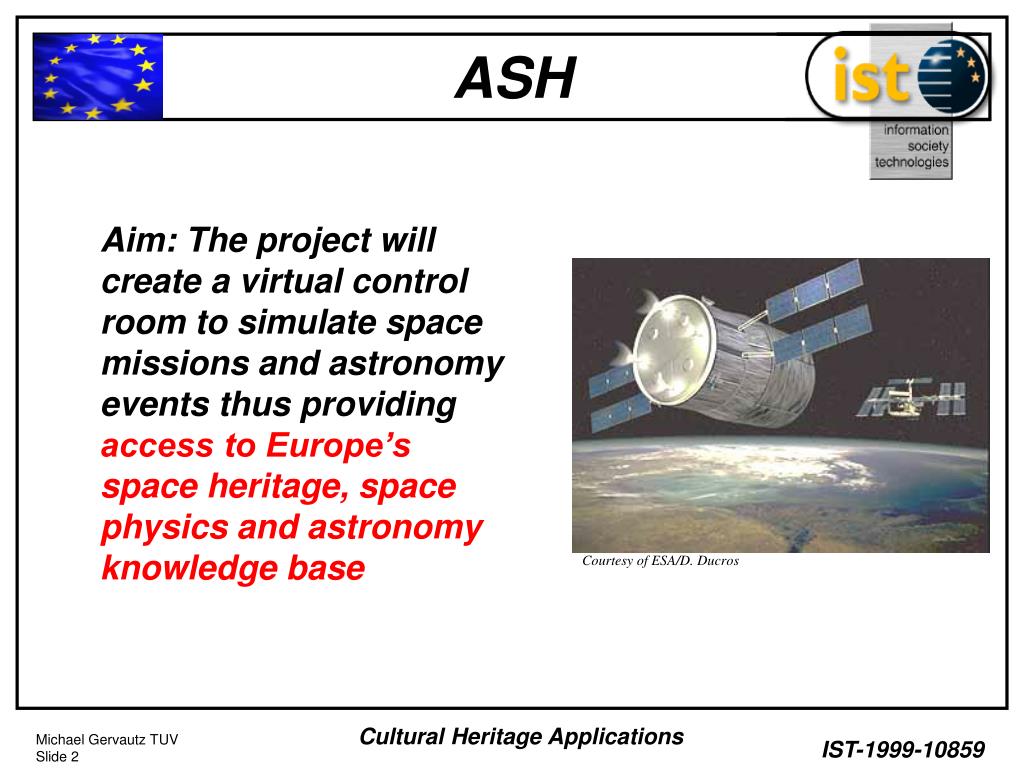 ASH

ist

information society technologies

Aim: The project will create a virtual control room to simulate space missions and astronomy events thus providing access to Europe’s space heritage, space physics and astronomy knowledge base

Courtesy of ESA/D. Ducros

Michael Gervautz TUV
Slide 2

Cultural Heritage Applications

IST-1999-10859